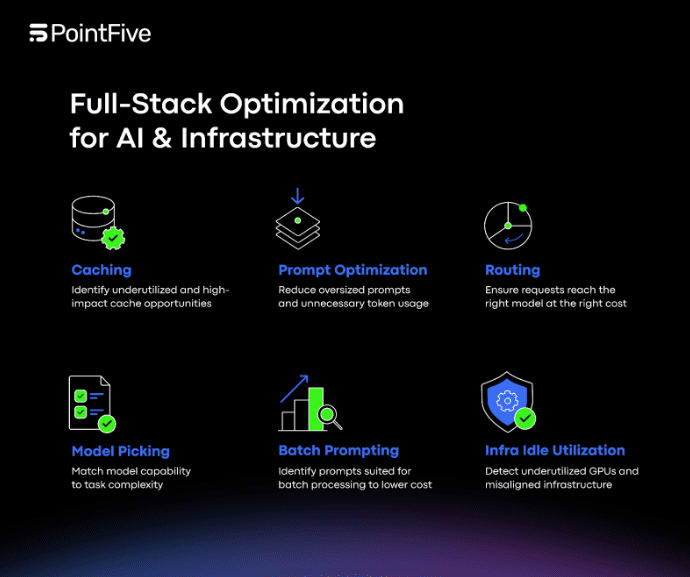 PointFive

Full-Stack Optimization for AI & Infrastructure

Caching
Identify underutilized and high-impact cache opportunities

Prompt Optimization
Reduce oversized prompts and unnecessary token usage

Routing
Ensure requests reach the right model at the right cost

Model Picking
Match model capability to task complexity

Batch Prompting
Identify prompts suited for batch processing to lower cost

Infra Idle Utilization
Detect underutilized GPUs and misaligned infrastructure